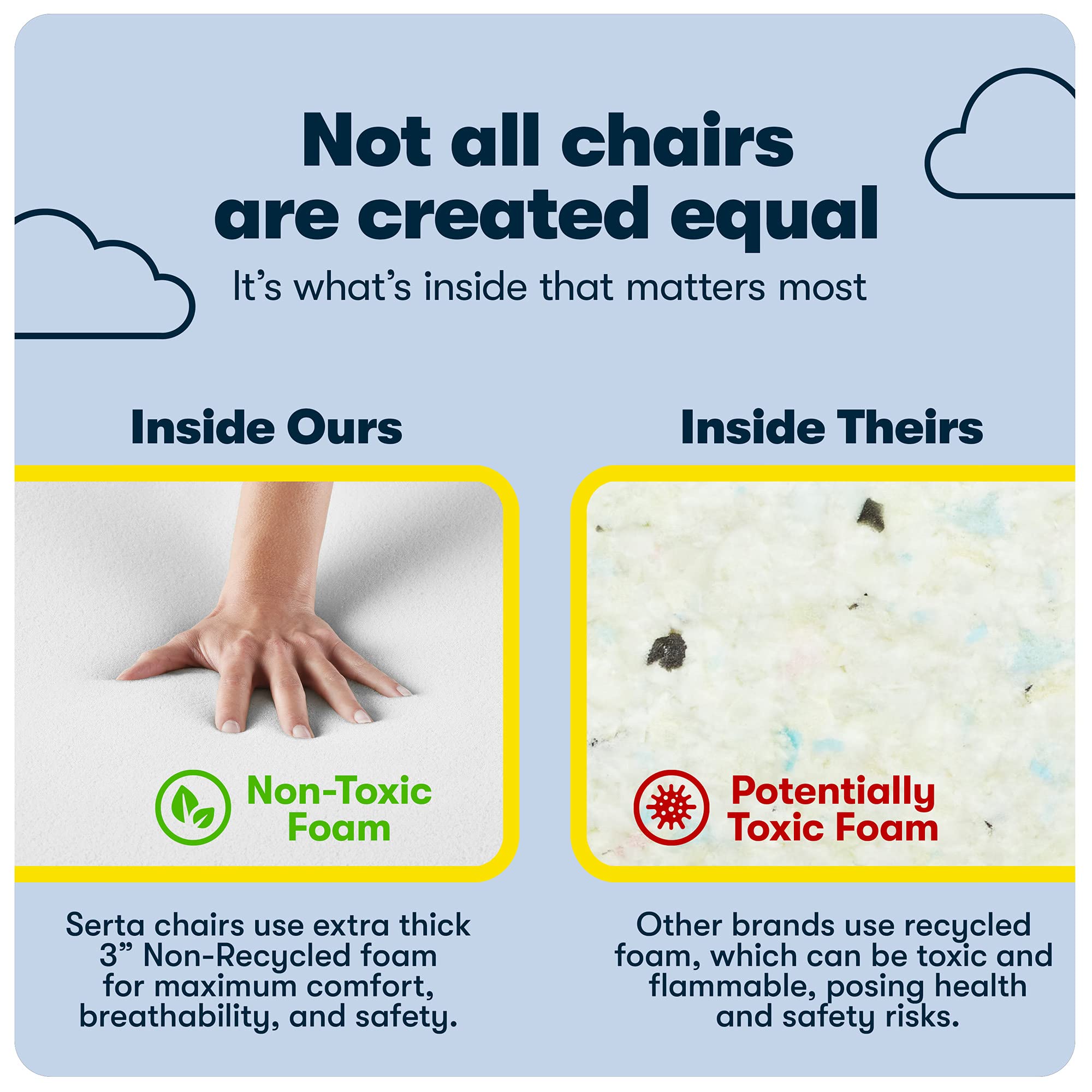 Not all chairs are created equal

It's what's inside that matters most

Inside Ours

Non-Toxic Foam

Serta chairs use extra thick 3" Non-Recycled foam for maximum comfort, breathability, and safety.

Inside Theirs

Potentially Toxic Foam

Other brands use recycled foam, which can be toxic and flammable, posing health and safety risks.